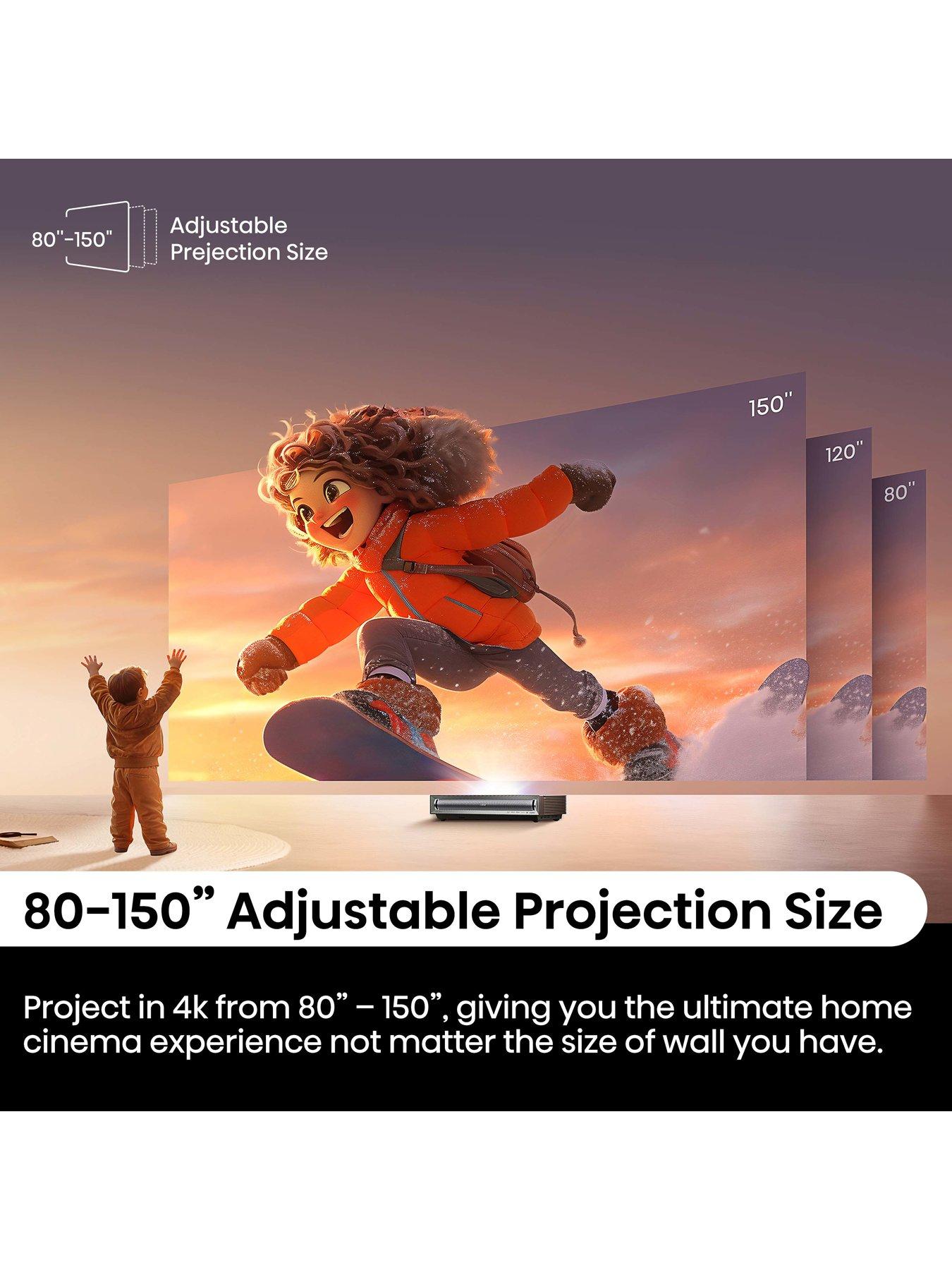 80"-150"

Adjustable Prejection Size

150"

120"

80"

80-150” Adjustable Projection Size

Project in 4k from 80” – 150”, giving you the ultimate home cinema experience not matter the size of wall you have.